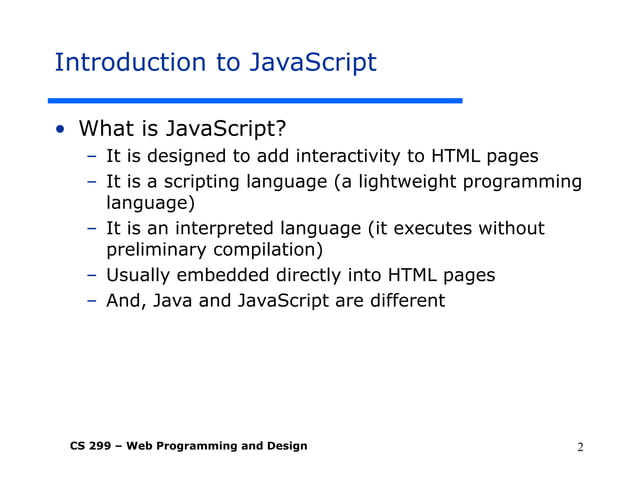 Introduction to JavaScript

• What is JavaScript?
  – It is designed to add interactivity to HTML pages
  – It is a scripting language (a lightweight programming language)
  – It is an interpreted language (it executes without preliminary compilation)
  – Usually embedded directly into HTML pages
  – And, Java and JavaScript are different

CS 299 – Web Programming and Design

2